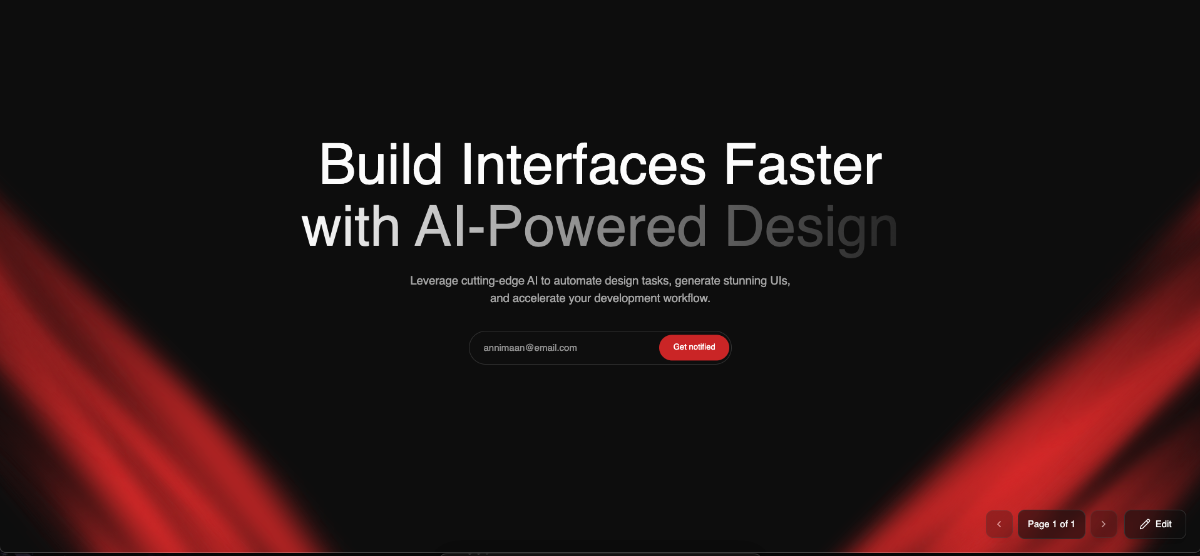 Build Interfaces Faster with AI-Powered Design

Leverage cutting-edge AI to automate design tasks, generate stunning UIs, and accelerate your development workflow.

annimaan@email.com
Get notified

Page 1 of 1
Edit